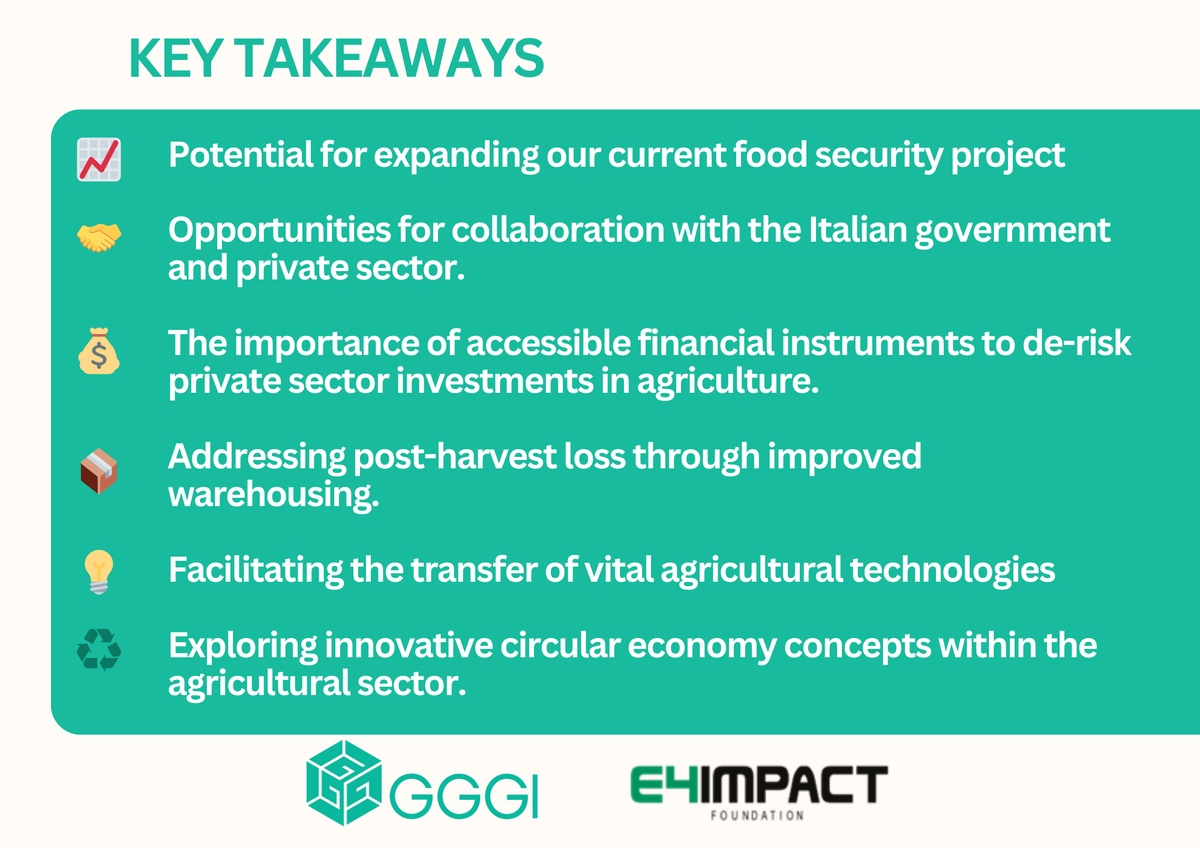 KEY TAKEAWAYS

Potential for expanding our current food security project

Opportunities for collaboration with the Italian government and private sector.

The importance of accessible financial instruments to de-risk private sector investments in agriculture.

Addressing post-harvest loss through improved warehousing.

Facilitating the transfer of vital agricultural technologies

Exploring innovative circular economy concepts within the agricultural sector.

GGGI

E4IMPACT FOUNDATION